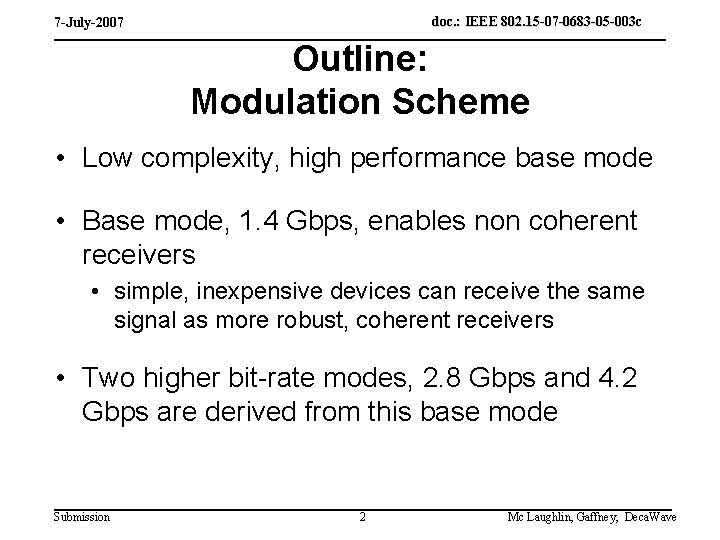 7-July-2007

doc.: IEEE 802.15-07-0683-05-003c

Outline:
Modulation Scheme

• Low complexity, high performance base mode

• Base mode, 1.4 Gbps, enables non coherent receivers
  • simple, inexpensive devices can receive the same signal as more robust, coherent receivers

• Two higher bit-rate modes, 2.8 Gbps and 4.2 Gbps are derived from this base mode

Submission

2

Mc Laughlin, Gaffney, DecaWave